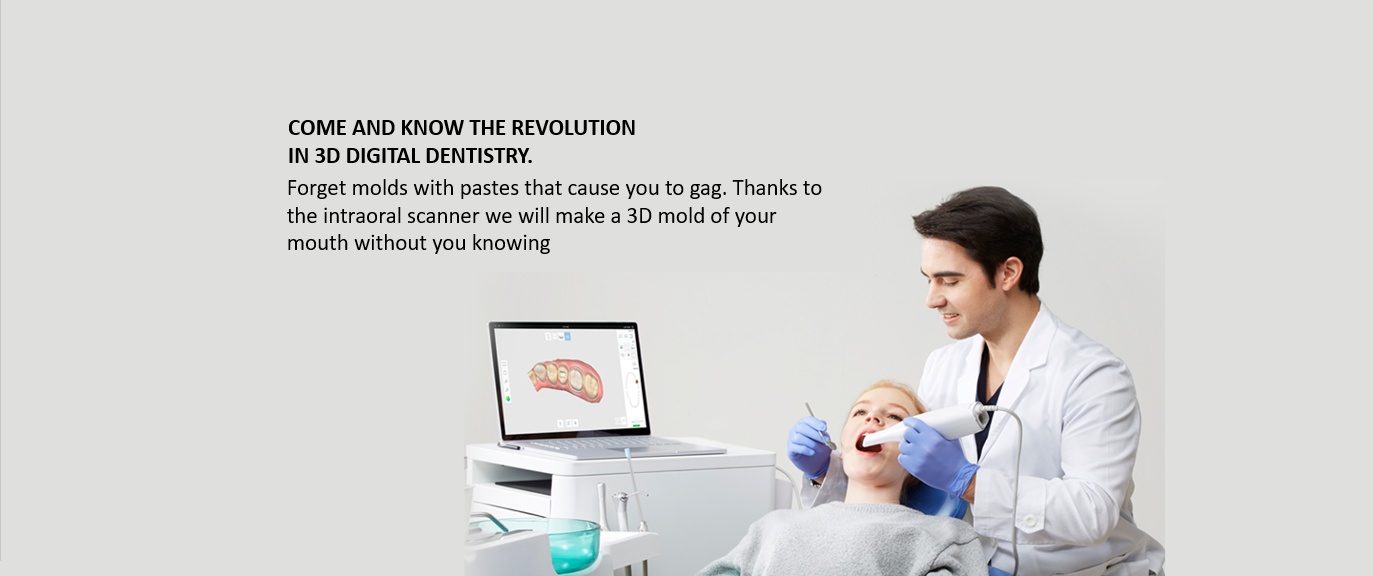 COME AND KNOW THE REVOLUTION
IN 3D DIGITAL DENTISTRY.

Forget molds with pastes that cause you to gag. Thanks to the intraoral scanner we will make a 3D mold of your mouth without you knowing